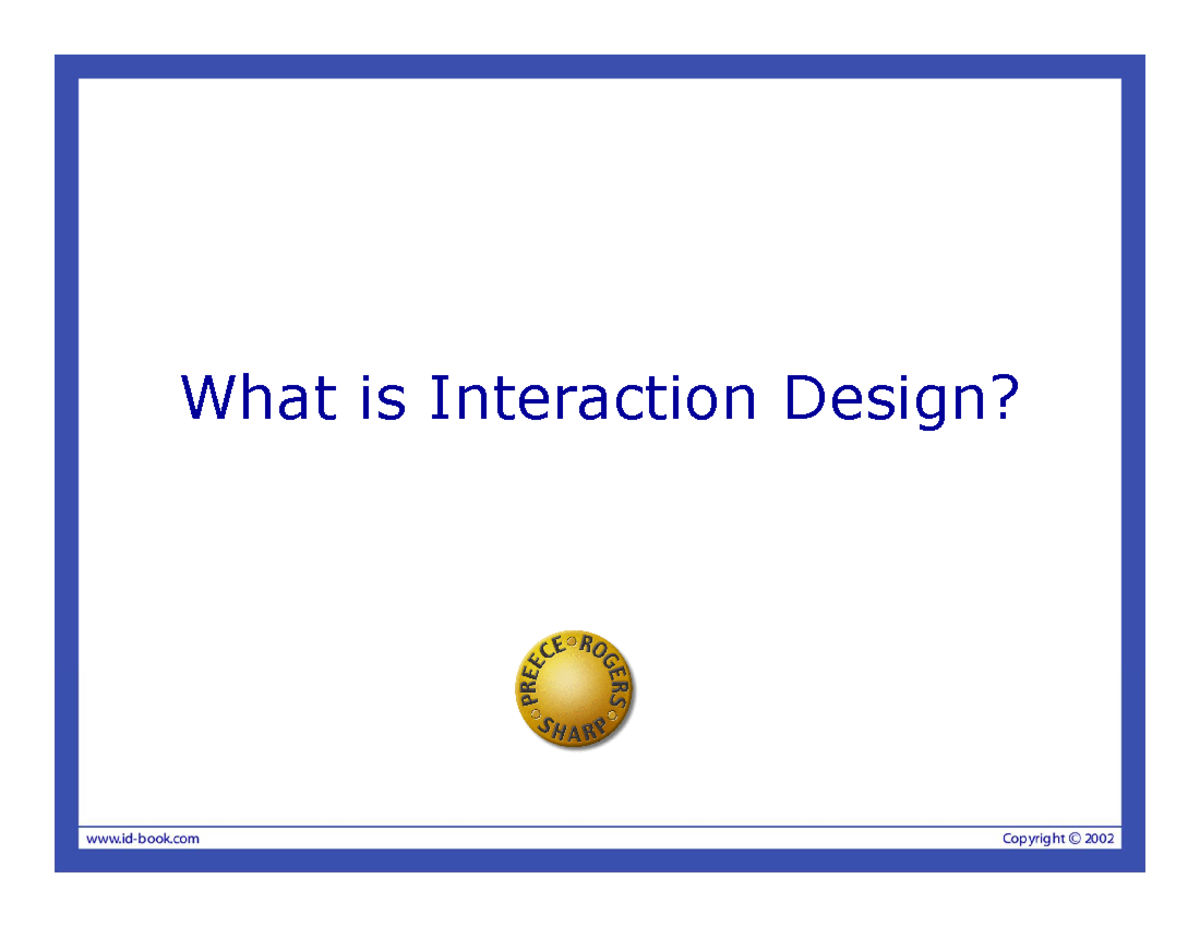 What is Interaction Design?

PREECE ROGERS SHARP

www.id-book.com

Copyright © 2002